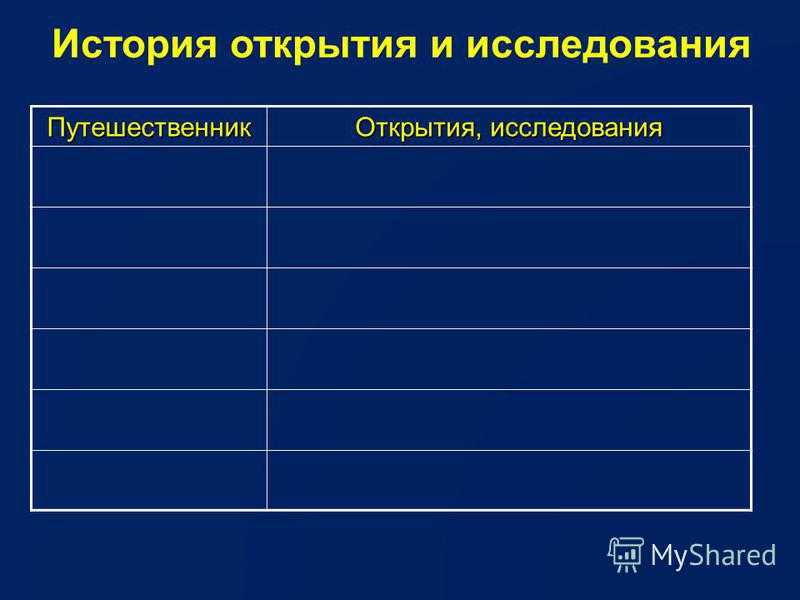 История открытия и исследования

| Путешественник | Открытия, исследования |
|---|---|
| | |
| | |
| | |
| | |
| | |
| | |

MyShared